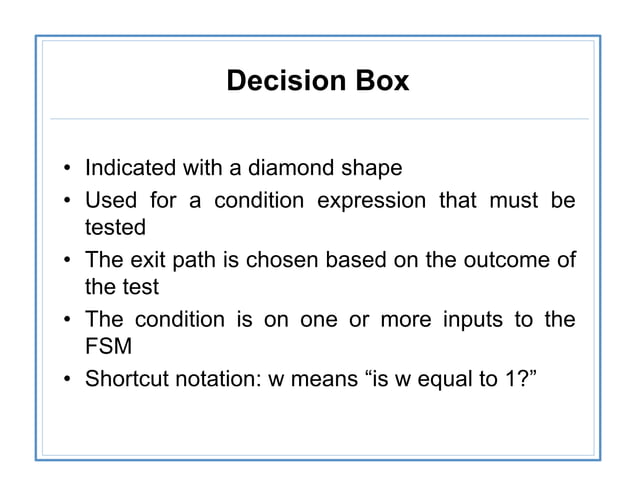 Decision Box

• Indicated with a diamond shape
• Used for a condition expression that must be tested
• The exit path is chosen based on the outcome of the test
• The condition is on one or more inputs to the FSM
• Shortcut notation: w means “is w equal to 1?”